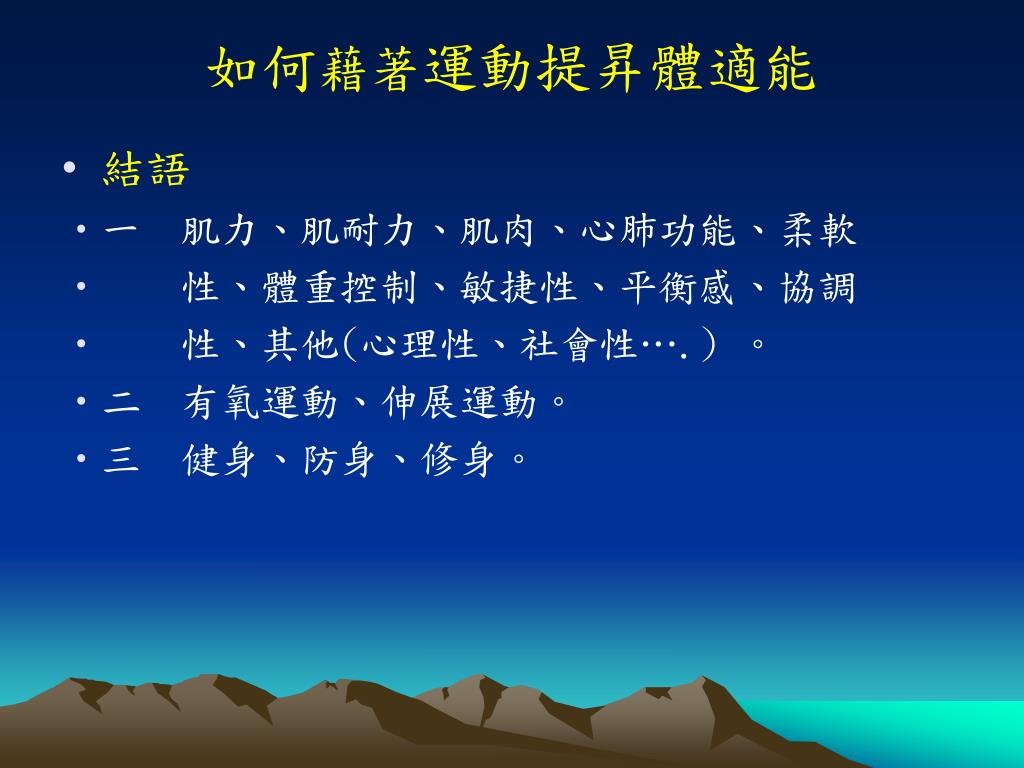 如何藉著運動提昇體適能

• 結語
• 一　肌力、肌耐力、肌肉、心肺功能、柔軟
• 　　性、體重控制、敏捷性、平衡感、協調
• 　　性、其他(心理性、社會性….）。
• 二　有氧運動、伸展運動。
• 三　健身、防身、修身。